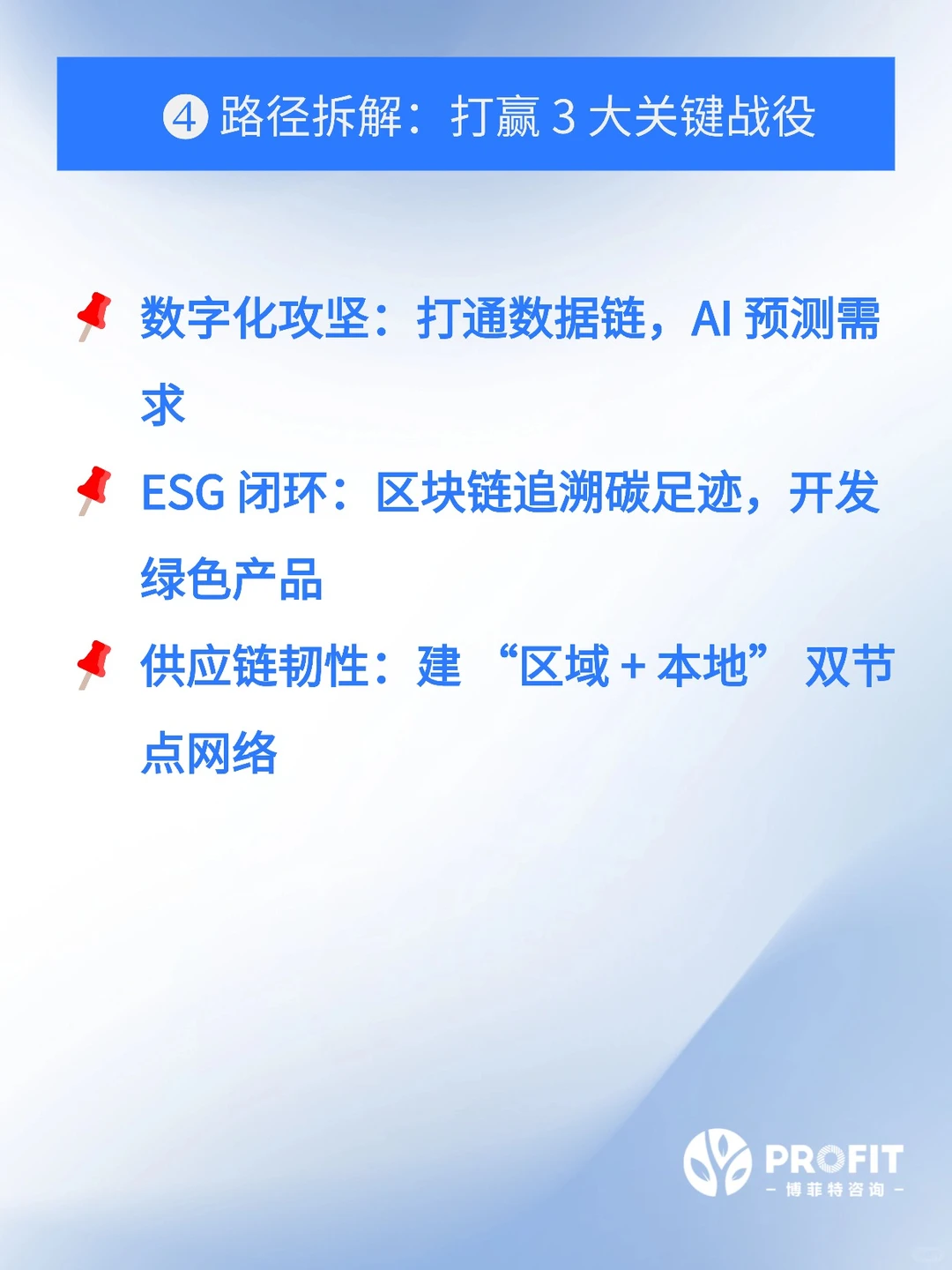 ④ 路径拆解：打赢 3 大关键战役

📌 数字化攻坚：打通数据链，AI 预测需求

📌 ESG 闭环：区块链追溯碳足迹，开发绿色产品

📌 供应链韧性：建 “区域 + 本地” 双节点网络

PROFIT
– 博菲特咨询 –